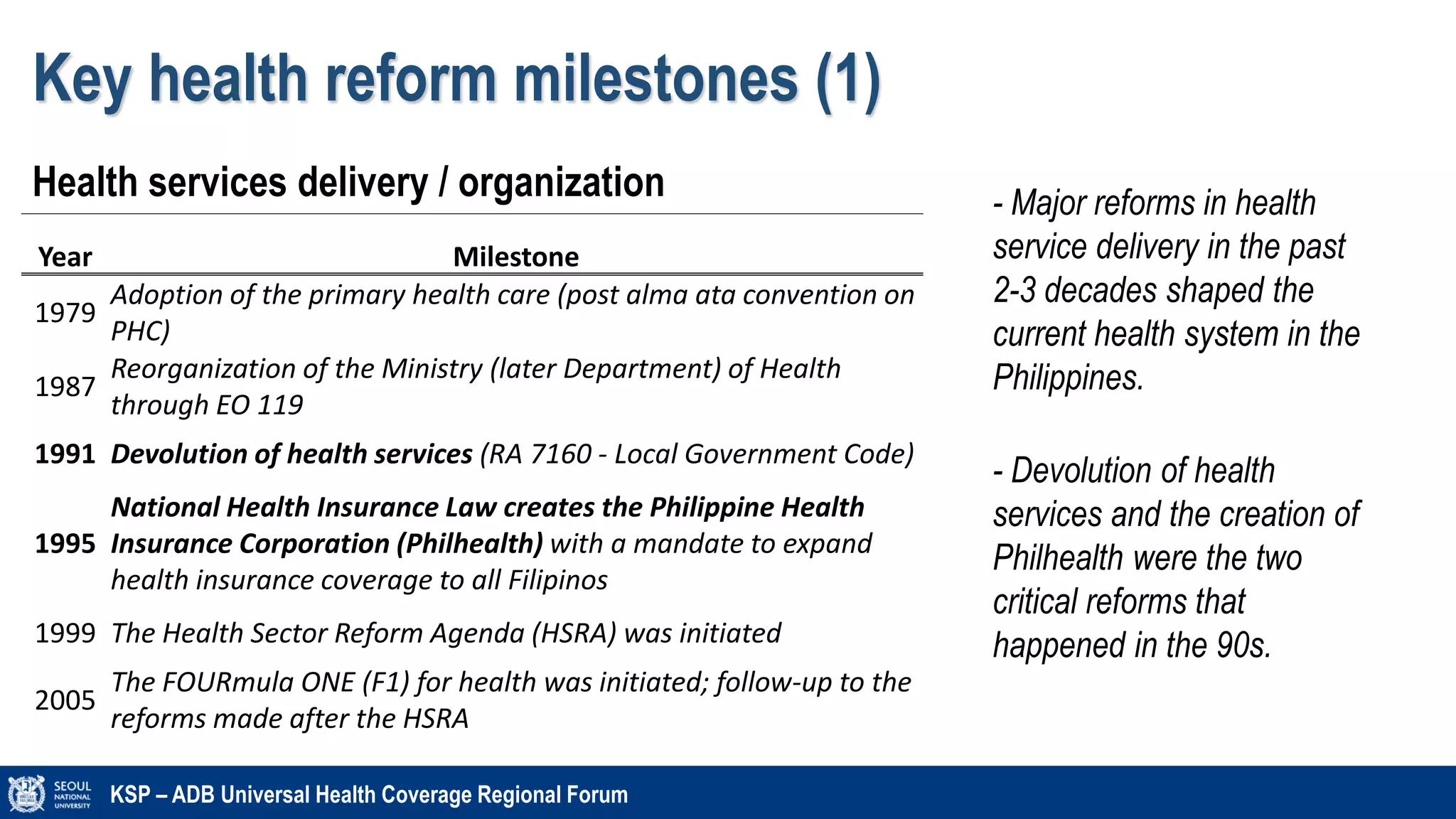 Key health reform milestones (1)

Health services delivery / organization

| Year | Milestone |
|---|---|
| 1979 | Adoption of the primary health care (post alma ata convention on PHC) |
| 1987 | Reorganization of the Ministry (later Department) of Health through EO 119 |
| 1991 | Devolution of health services (RA 7160 - Local Government Code) |
| 1995 | National Health Insurance Law creates the Philippine Health Insurance Corporation (Philhealth) with a mandate to expand health insurance coverage to all Filipinos |
| 1999 | The Health Sector Reform Agenda (HSRA) was initiated |
| 2005 | The FOURmula ONE (F1) for health was initiated; follow-up to the reforms made after the HSRA |

- Major reforms in health service delivery in the past 2-3 decades shaped the current health system in the Philippines.

- Devolution of health services and the creation of Philhealth were the two critical reforms that happened in the 90s.

SEOUL NATIONAL UNIVERSITY

KSP – ADB Universal Health Coverage Regional Forum